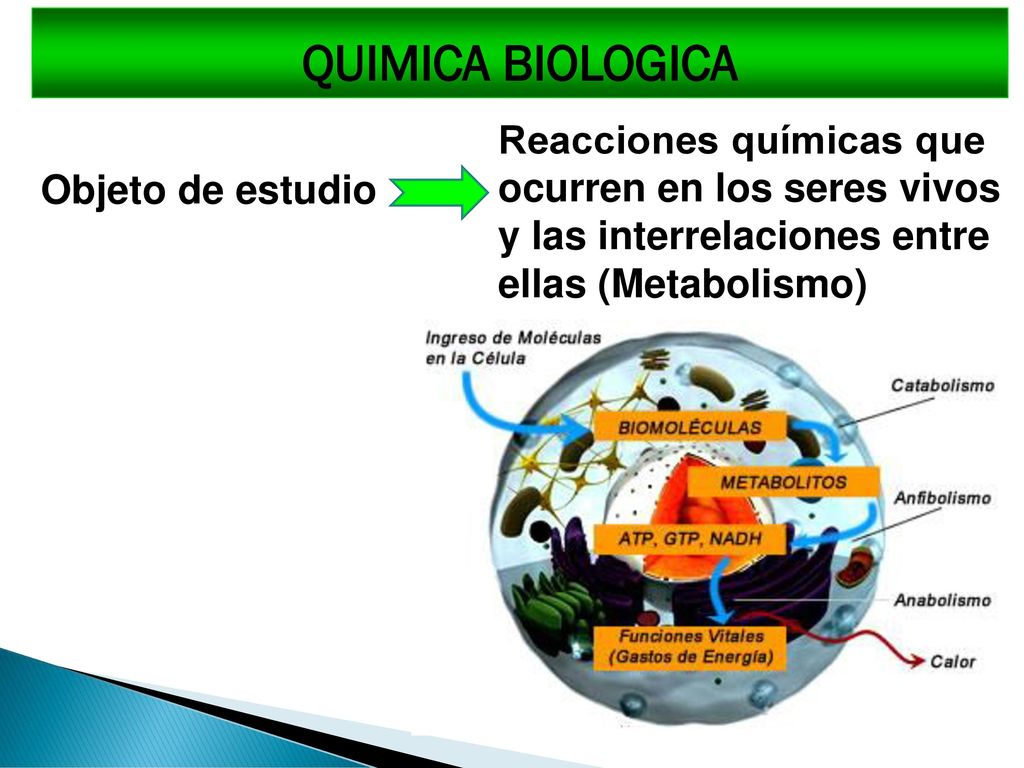 QUIMICA BIOLOGICA

Objeto de estudio

Reacciones químicas que ocurren en los seres vivos y las interrelaciones entre ellas (Metabolismo)

Ingreso de Moléculas en la Célula

BIOMOLÉCULAS

METABOLITOS

ATP, GTP, NADH

Funciones Vitales (Gastos de Energía)

Catabolismo

Anfibolismo

Anabolismo

Calor